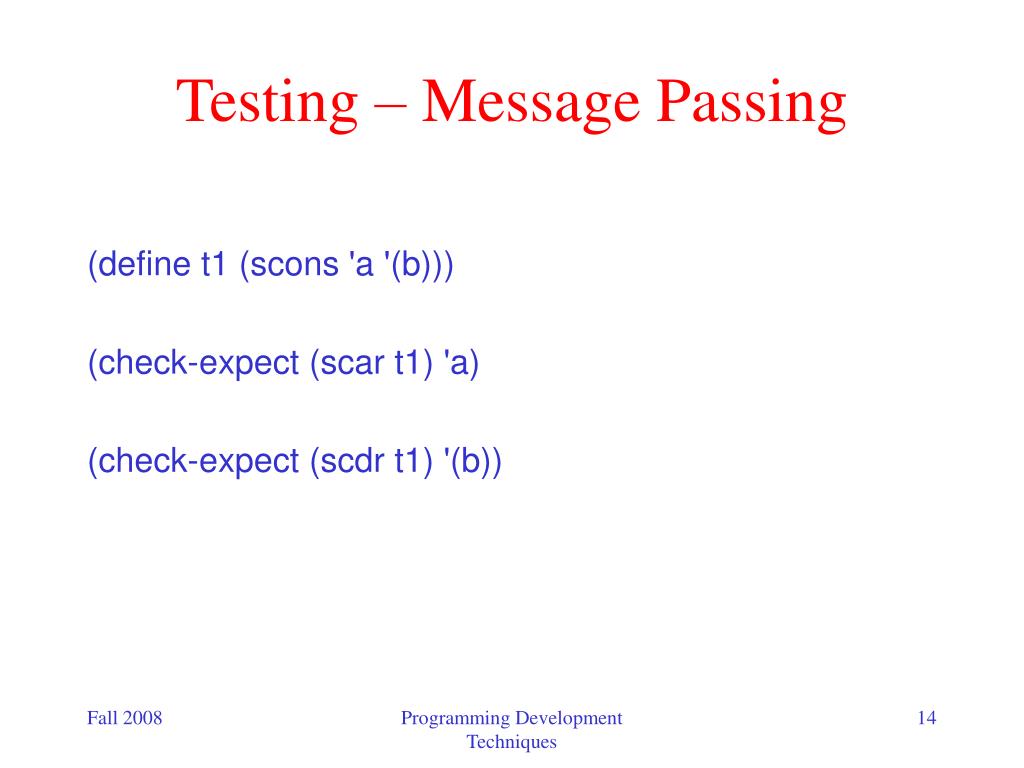 Testing – Message Passing

(define t1 (scons 'a '(b)))

(check-expect (scar t1) 'a)

(check-expect (scdr t1) '(b))

Fall 2008

Programming Development Techniques

14